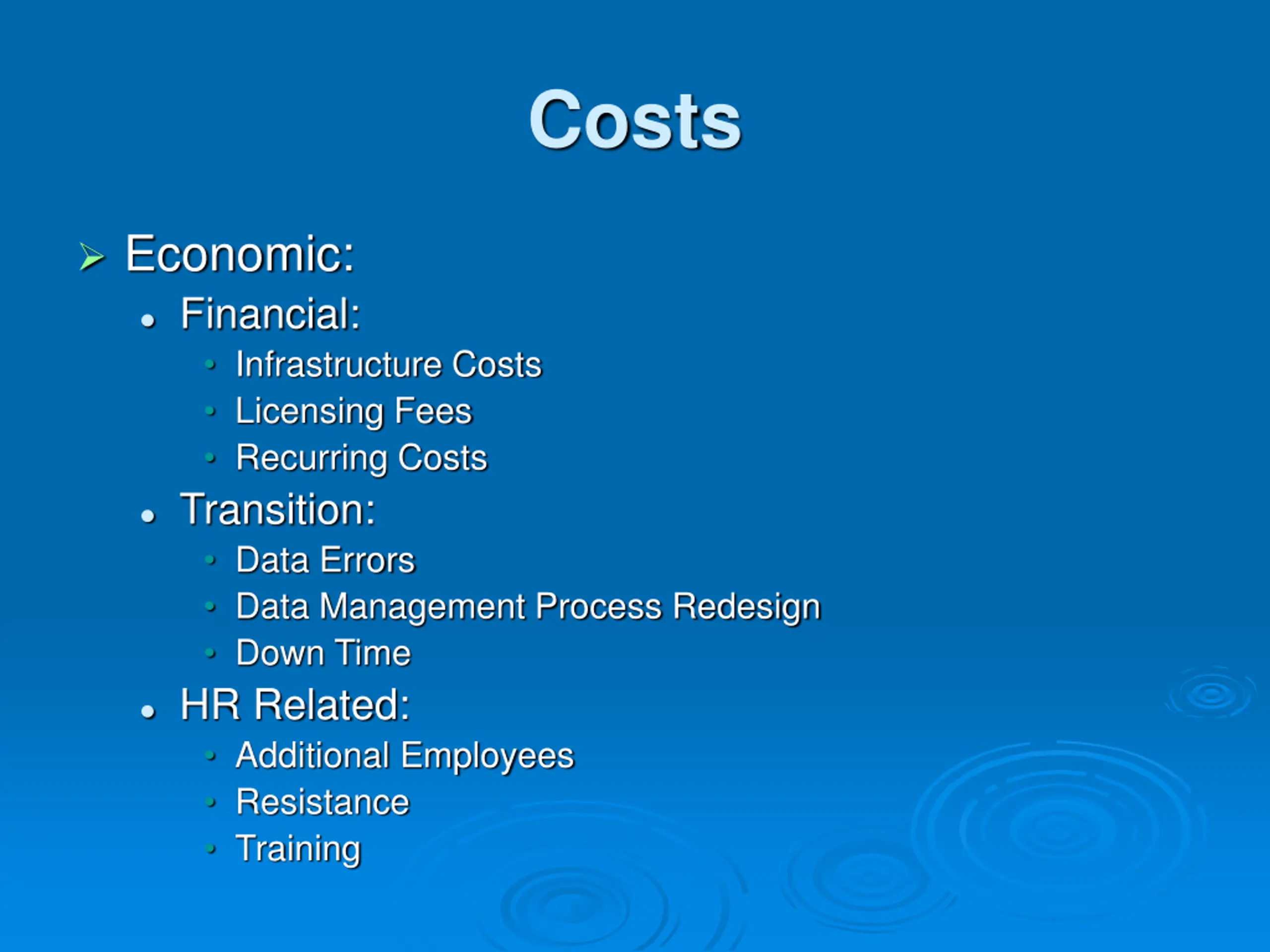 Costs

➢ Economic:
• Financial:
• Infrastructure Costs
• Licensing Fees
• Recurring Costs
• Transition:
• Data Errors
• Data Management Process Redesign
• Down Time
• HR Related:
• Additional Employees
• Resistance
• Training